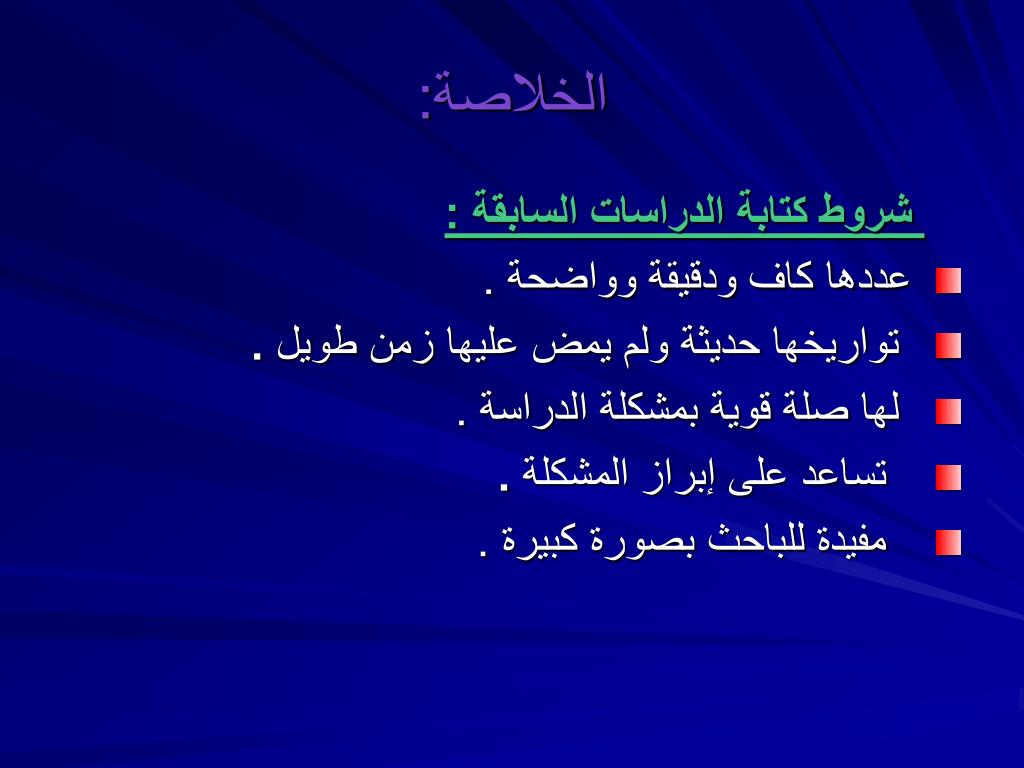 الخلاصة:

شروط كتابة الدراسات السابقة :

عددها كاف ودقيقة وواضحة .

تواريخها حديثة ولم يمض عليها زمن طويل .

لها صلة قوية بمشكلة الدراسة .

تساعد على إبراز المشكلة .

مفيدة للباحث بصورة كبيرة .